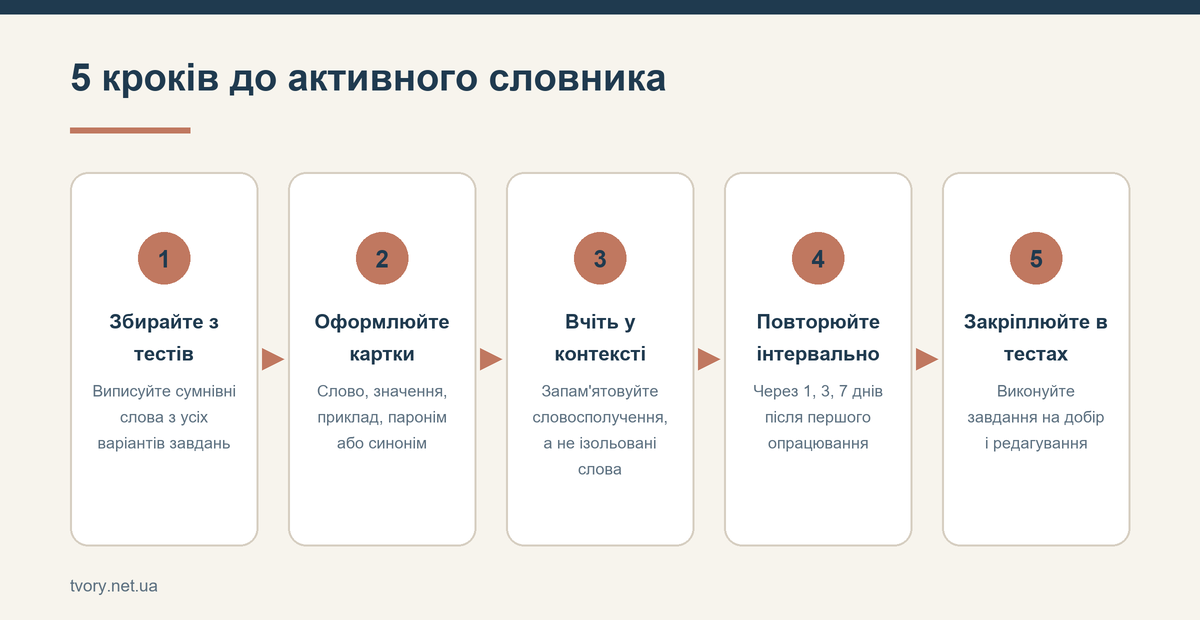 5 кроків до активного словника

1
Збирайте з тестів
Виписуйте сумнівні слова з усіх варіантів завдань

2
Оформлюйте картки
Слово, значення, приклад, паронім або синонім

3
Вчіть у контексті
Запам'ятовуйте словосполучення, а не ізольовані слова

4
Повторюйте інтервально
Через 1, 3, 7 днів після першого опрацювання

5
Закріплюйте в тестах
Виконуйте завдання на добір і редагування

tvory.net.ua